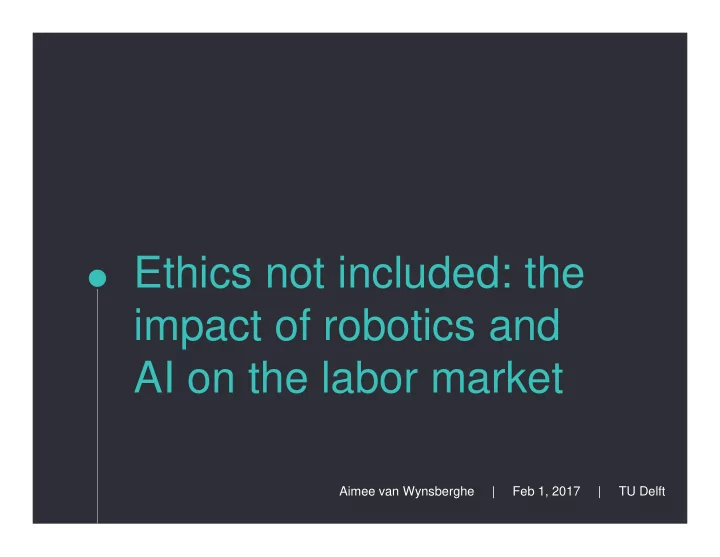 Ethics not included: the impact of robotics and AI on the labor market

Aimee van Wynsberghe | Feb 1, 2017 | TU Delft